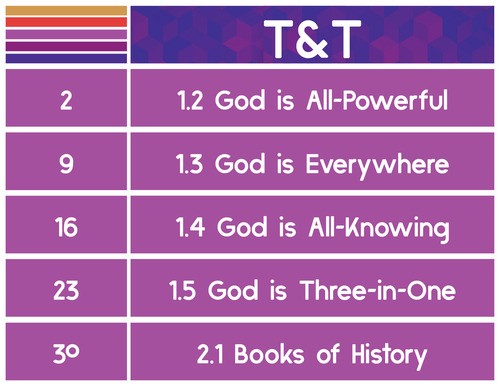 |  | T&T |
|---|---|
| 2 | 1.2 God is All-Powerful |
| 9 | 1.3 God is Everywhere |
| 16 | 1.4 God is All-Knowing |
| 23 | 1.5 God is Three-in-One |
| 30 | 2.1 Books of History |